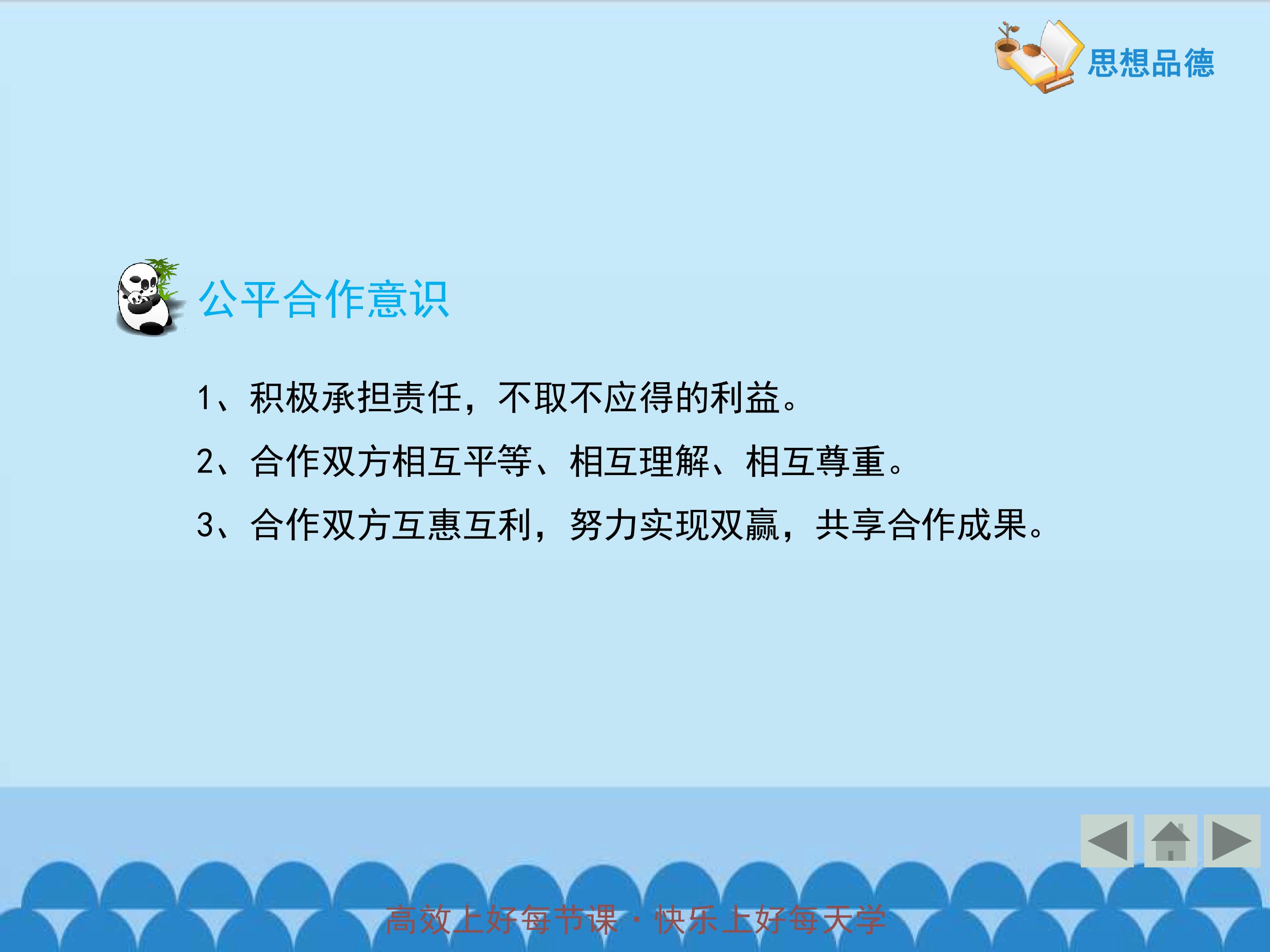 思想品德

公平合作意识

1、积极承担责任，不取不应得的利益。

2、合作双方相互平等、相互理解、相互尊重。

3、合作双方互惠互利，努力实现双赢，共享合作成果。

高效上好每节课·快乐上好每天学